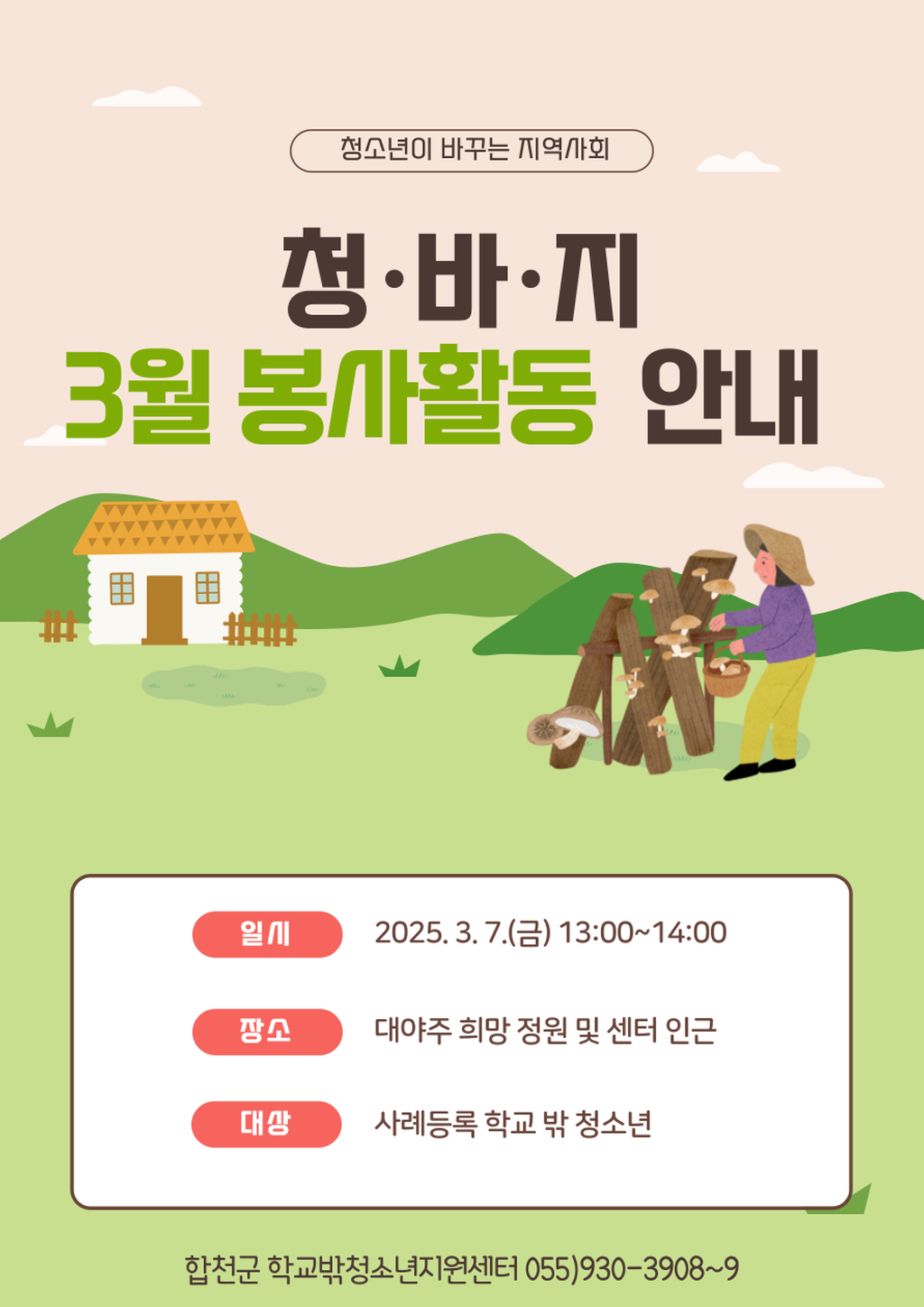 청소년이 바꾸는 지역사회

청·바·지

3월 봉사활동 안내

일시 2025. 3. 7.(금) 13:00~14:00

장소 대야주 희망 정원 및 센터 인근

대상 사례등록 학교 밖 청소년

합천군 학교밖청소년지원센터 055)930-3908~9